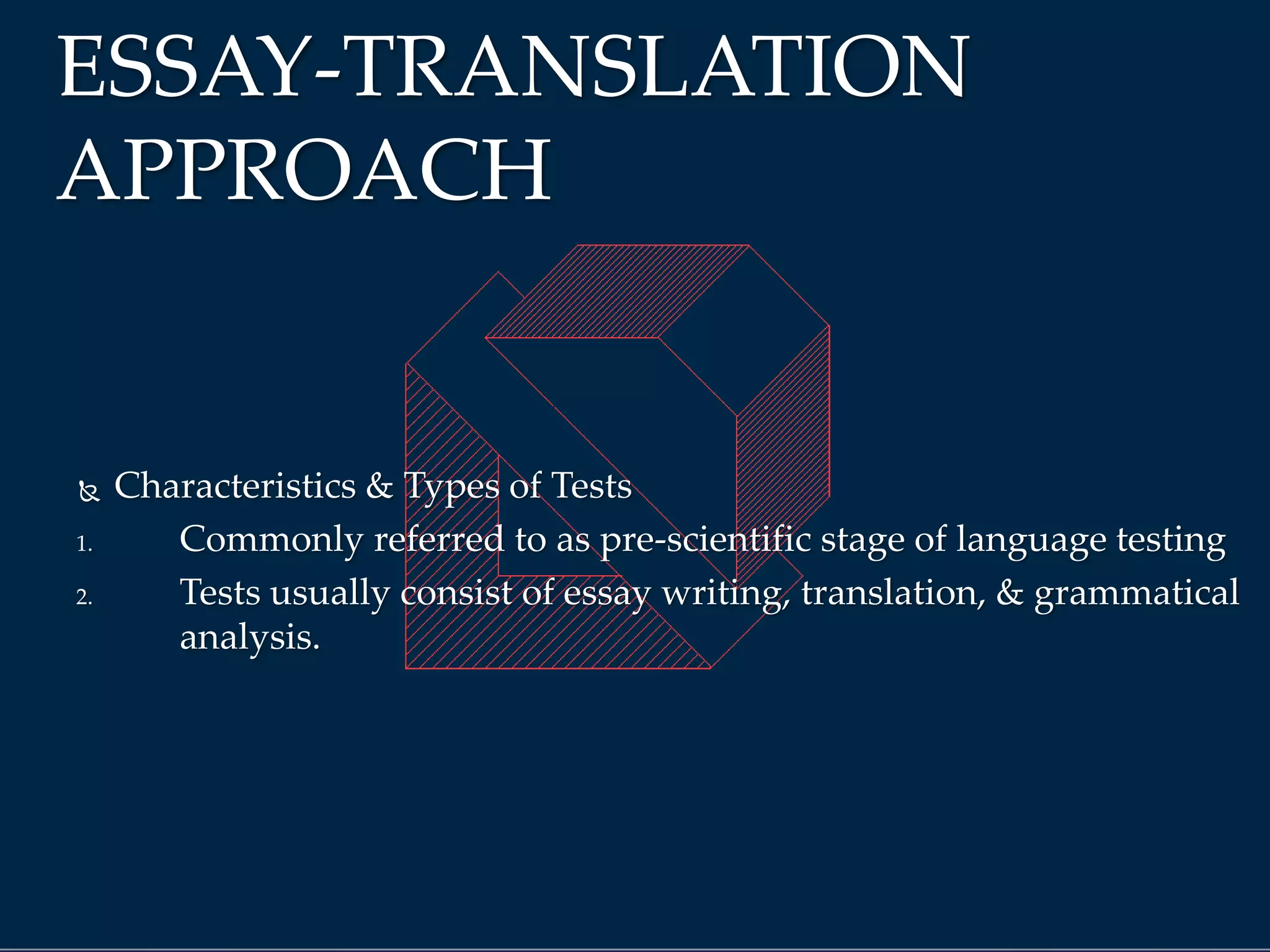 ESSAY-TRANSLATION APPROACH

Characteristics & Types of Tests

1. Commonly referred to as pre-scientific stage of language testing

2. Tests usually consist of essay writing, translation, & grammatical analysis.